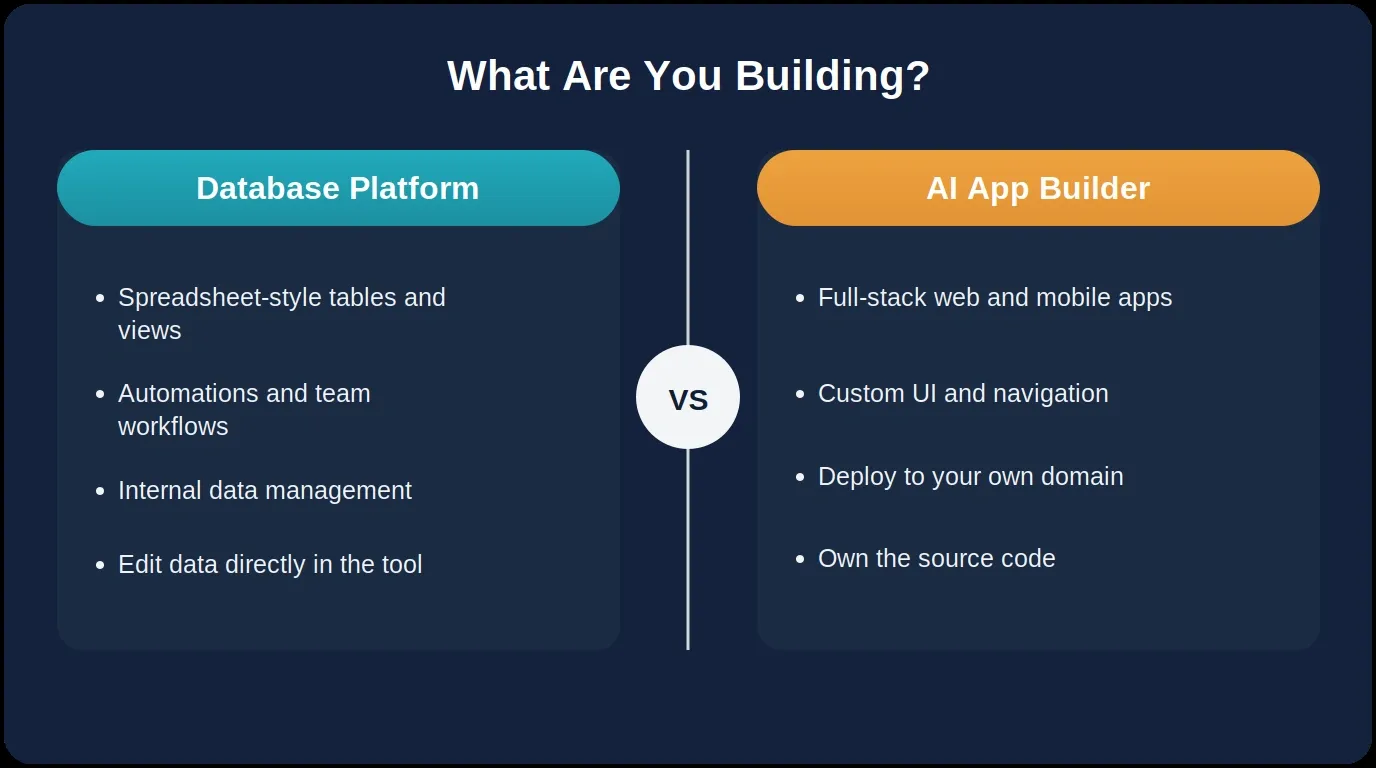 What Are You Building?

Database Platform

- Spreadsheet-style tables and views
- Automations and team workflows
- Internal data management
- Edit data directly in the tool

VS

AI App Builder

- Full-stack web and mobile apps
- Custom UI and navigation
- Deploy to your own domain
- Own the source code